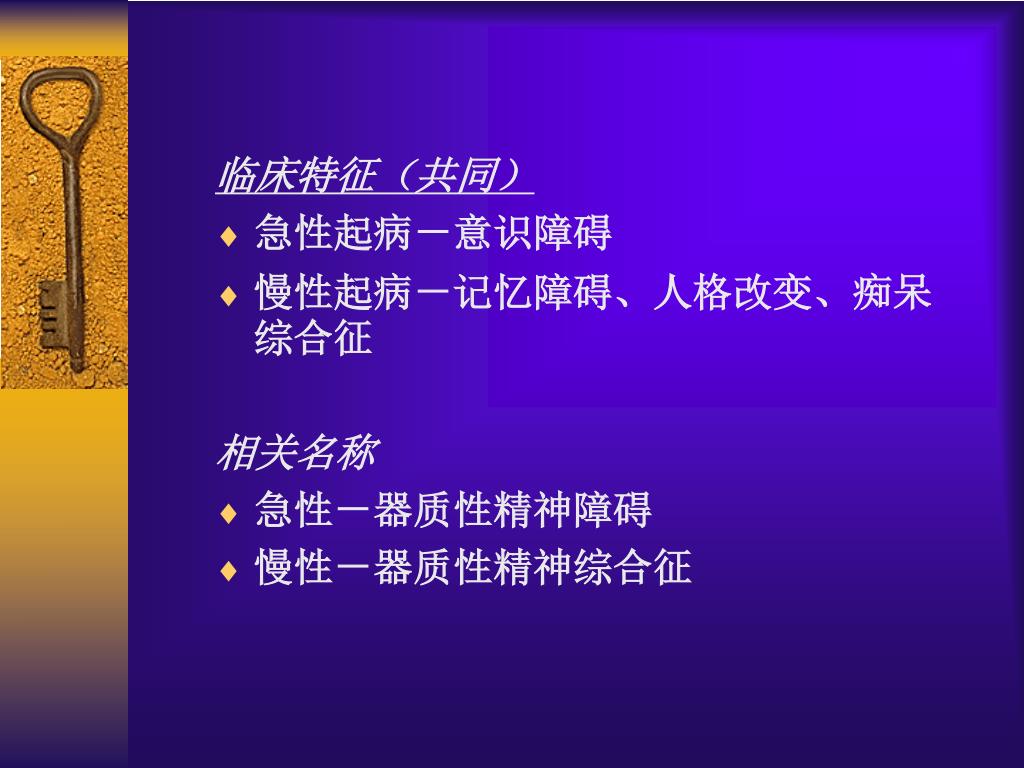 临床特征（共同）

♦ 急性起病－意识障碍

♦ 慢性起病－记忆障碍、人格改变、痴呆综合征

相关名称

♦ 急性－器质性精神障碍

♦ 慢性－器质性精神综合征